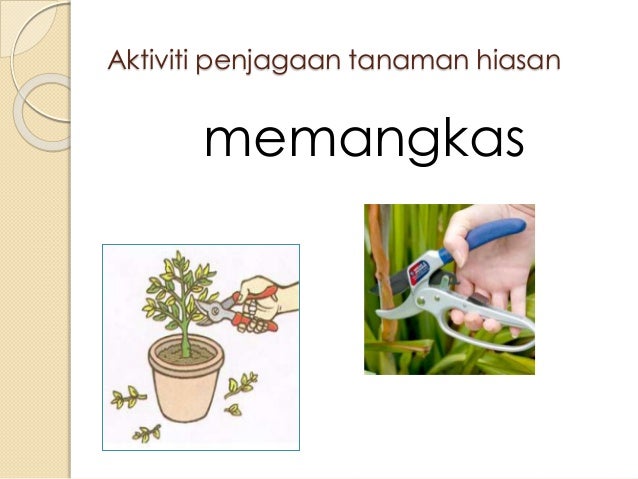 Aktiviti penjagaan tanaman hiasan

memangkas